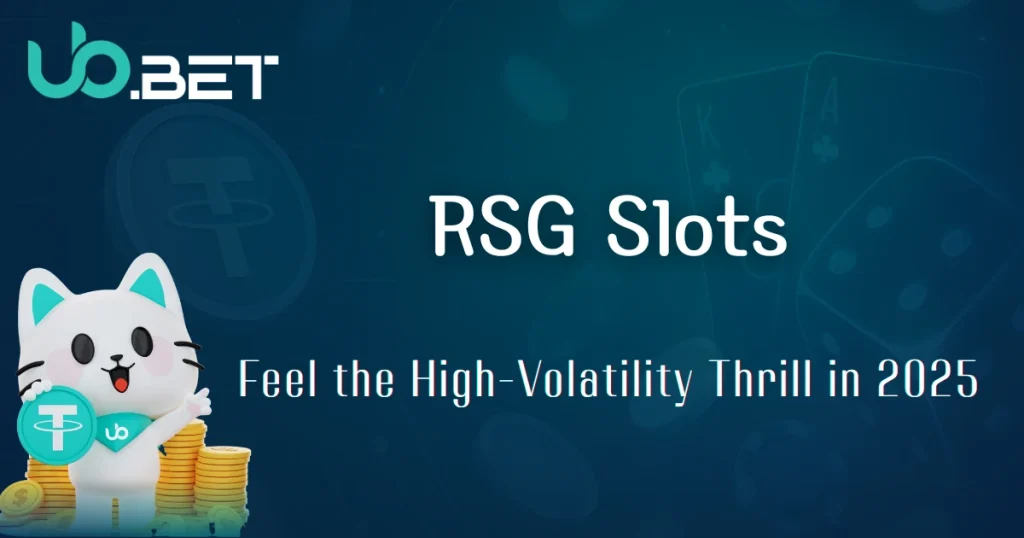 UB.BET

RSG Slots

Feel the High-Volatility Thrill in 2025

UB